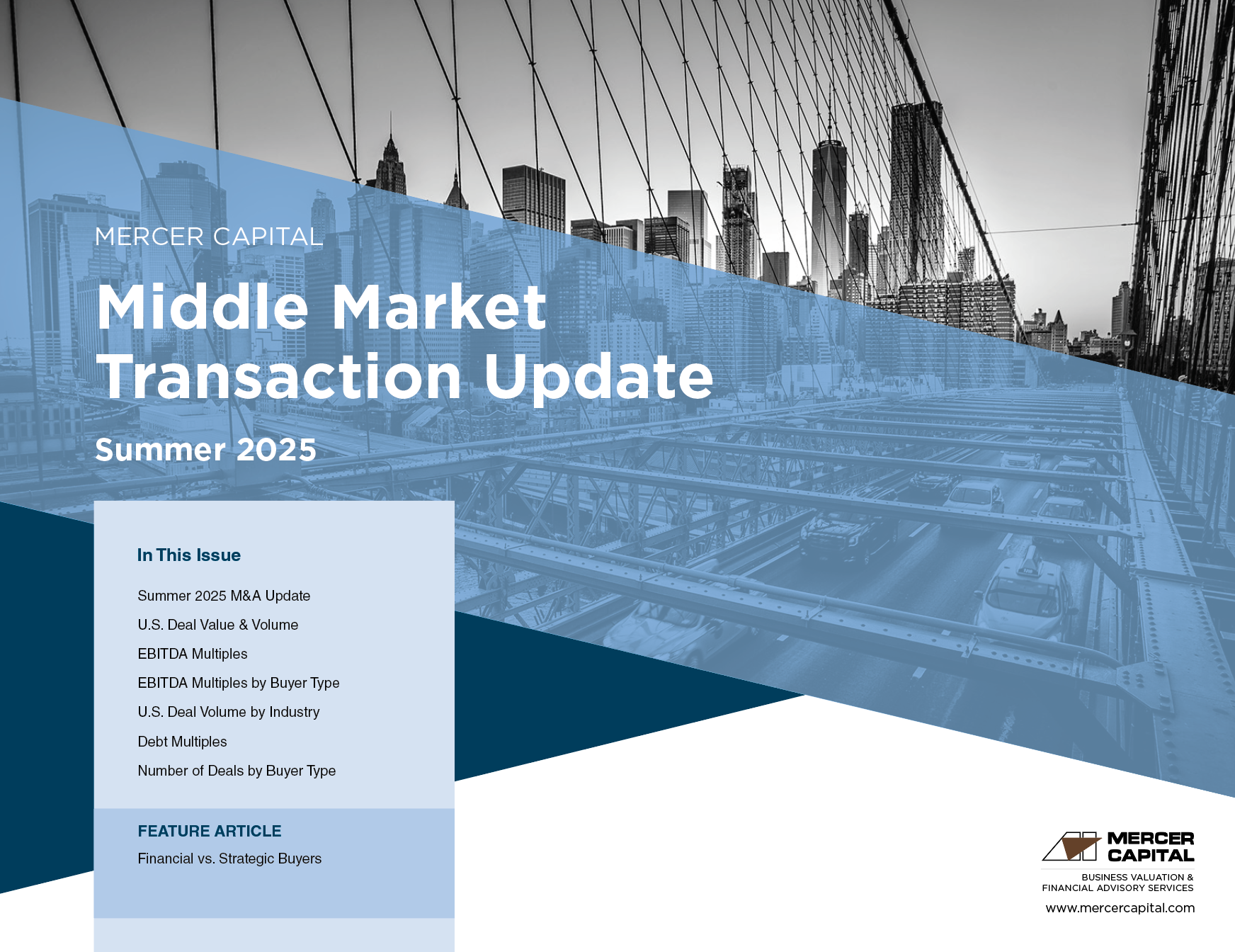 MERCER CAPITAL

Middle Market Transaction Update

Summer 2025

In This Issue

Summer 2025 M&A Update

U.S. Deal Value & Volume

EBITDA Multiples

EBITDA Multiples by Buyer Type

U.S. Deal Volume by Industry

Debt Multiples

Number of Deals by Buyer Type

FEATURE ARTICLE

Financial vs. Strategic Buyers

MERCER CAPITAL

BUSINESS VALUATION & FINANCIAL ADVISORY SERVICES

www.mercercapital.com